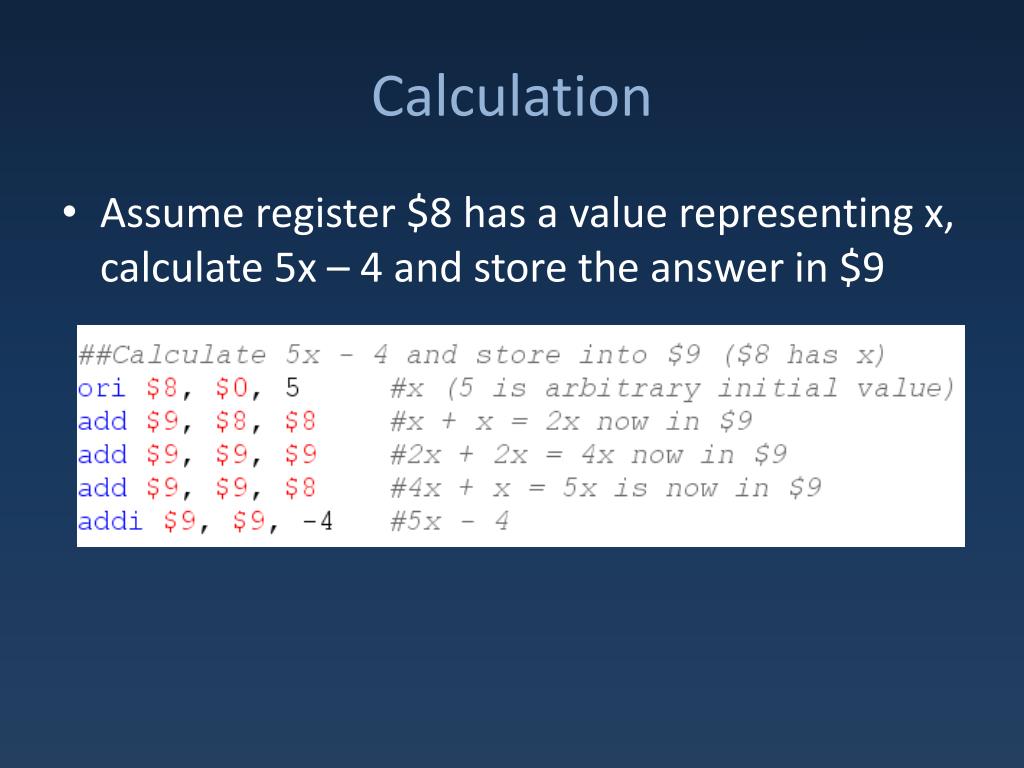 Calculation

• Assume register \$8 has a value representing x, calculate 5x – 4 and store the answer in \$9

##Calculate 5x - 4 and store into \$9 (\$8 has x)
ori \$8, \$0, 5 #x (5 is arbitrary initial value)
add \$9, \$8, \$8 #x + x = 2x now in \$9
add \$9, \$9, \$9 #2x + 2x = 4x now in \$9
add \$9, \$9, \$8 #4x + x = 5x is now in \$9
addi \$9, \$9, -4 #5x - 4